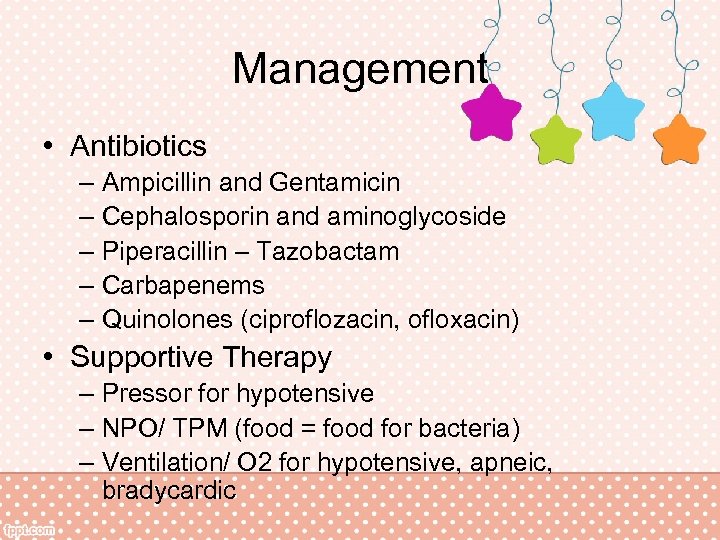 Management

• Antibiotics
– Ampicillin and Gentamicin
– Cephalosporin and aminoglycoside
– Piperacillin – Tazobactam
– Carbapenems
– Quinolones (ciproflozacin, ofloxacin)

• Supportive Therapy
– Pressor for hypotensive
– NPO/ TPM (food = food for bacteria)
– Ventilation/ O2 for hypotensive, apneic, bradycardic

fppt.com